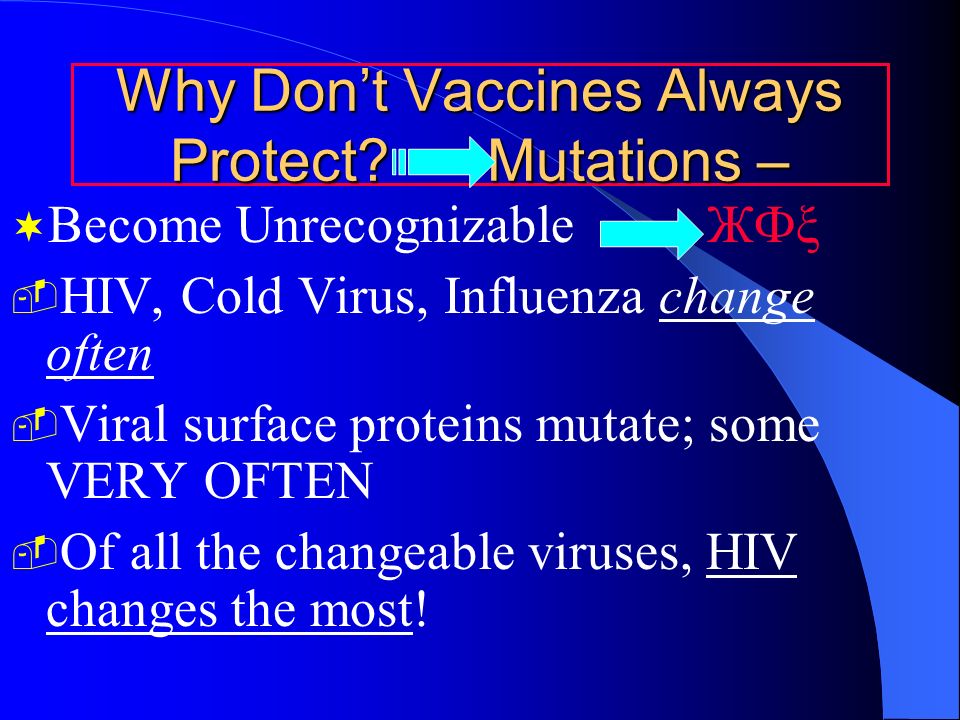 Why Don't Vaccines Always Protect? Mutations –

Become Unrecognizable ЖΦξ

HIV, Cold Virus, Influenza change often

Viral surface proteins mutate; some VERY OFTEN

Of all the changeable viruses, HIV changes the most!